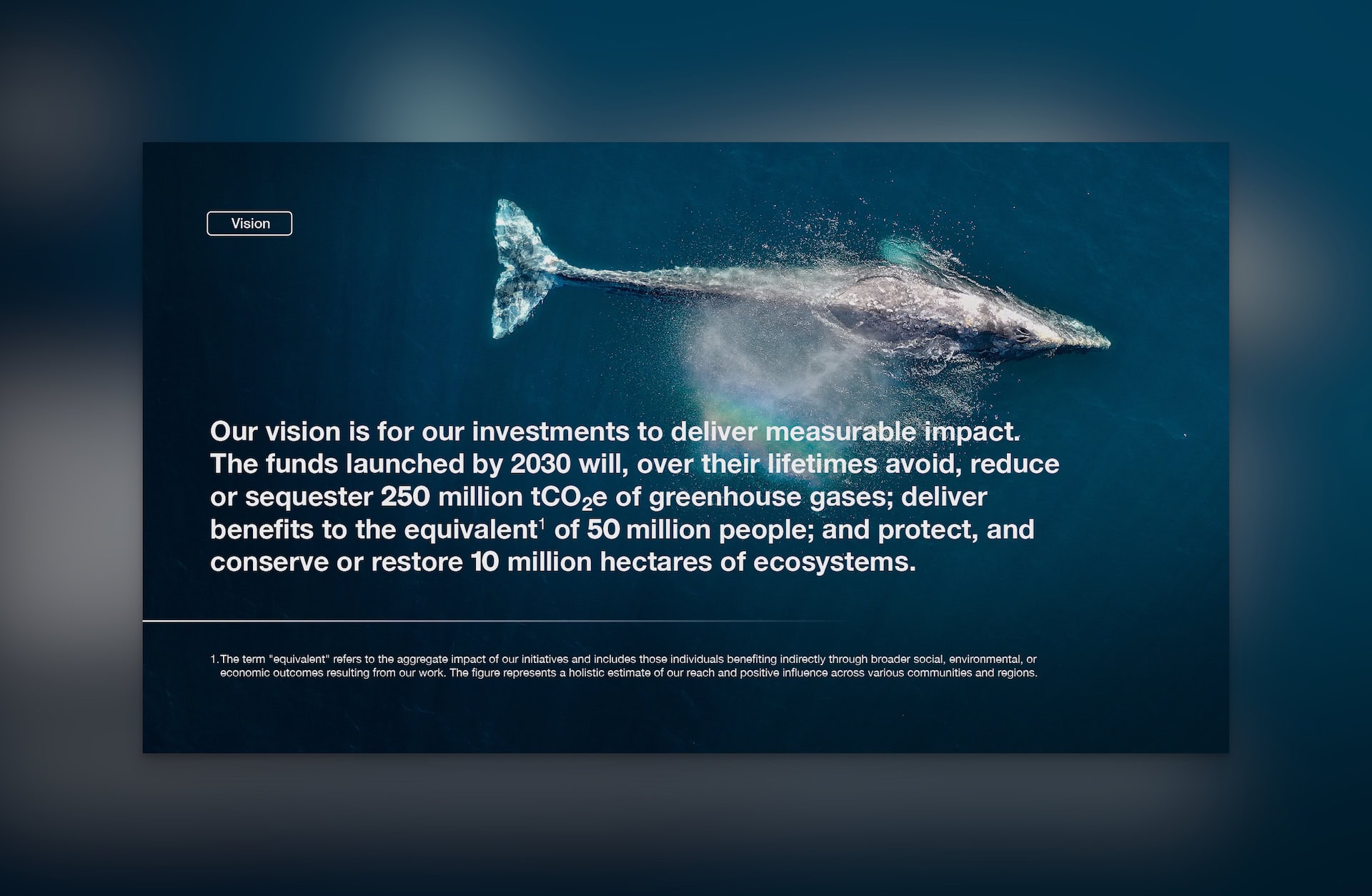 Vision

Our vision is for our investments to deliver measurable impact. The funds launched by 2030 will, over their lifetimes avoid, reduce or sequester 250 million $tCO_2e$ of greenhouse gases; deliver benefits to the equivalent$^1$ of 50 million people; and protect, and conserve or restore 10 million hectares of ecosystems.

1. The term "equivalent" refers to the aggregate impact of our initiatives and includes those individuals benefiting indirectly through broader social, environmental, or economic outcomes resulting from our work. The figure represents a holistic estimate of our reach and positive influence across various communities and regions.